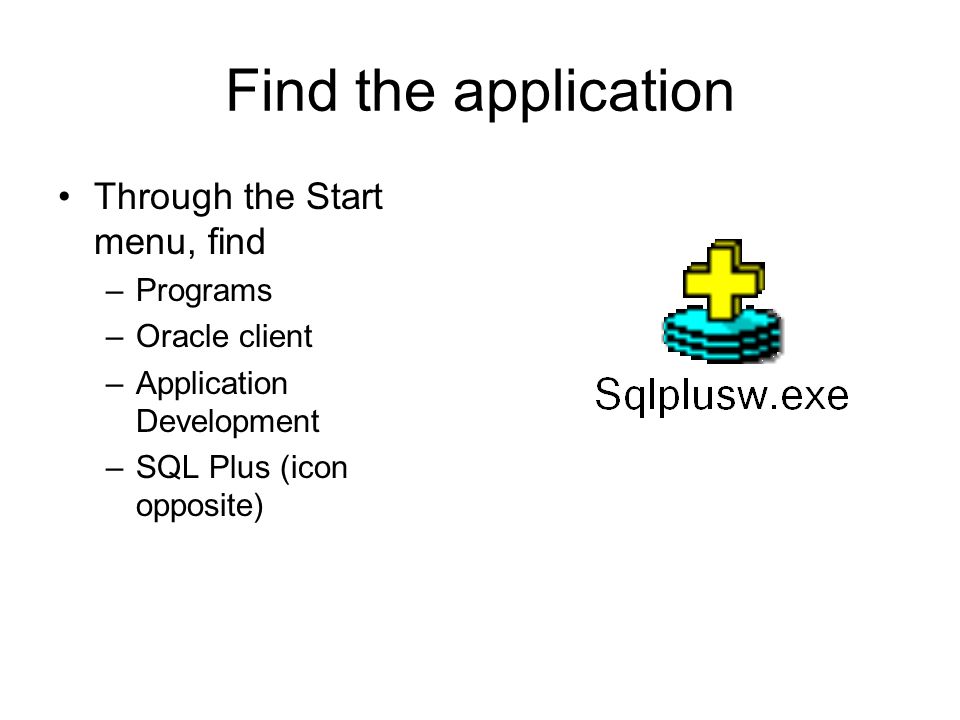 Find the application

• Through the Start menu, find
  – Programs
  – Oracle client
  – Application Development
  – SQL Plus (icon opposite)

Sqlplusw.exe